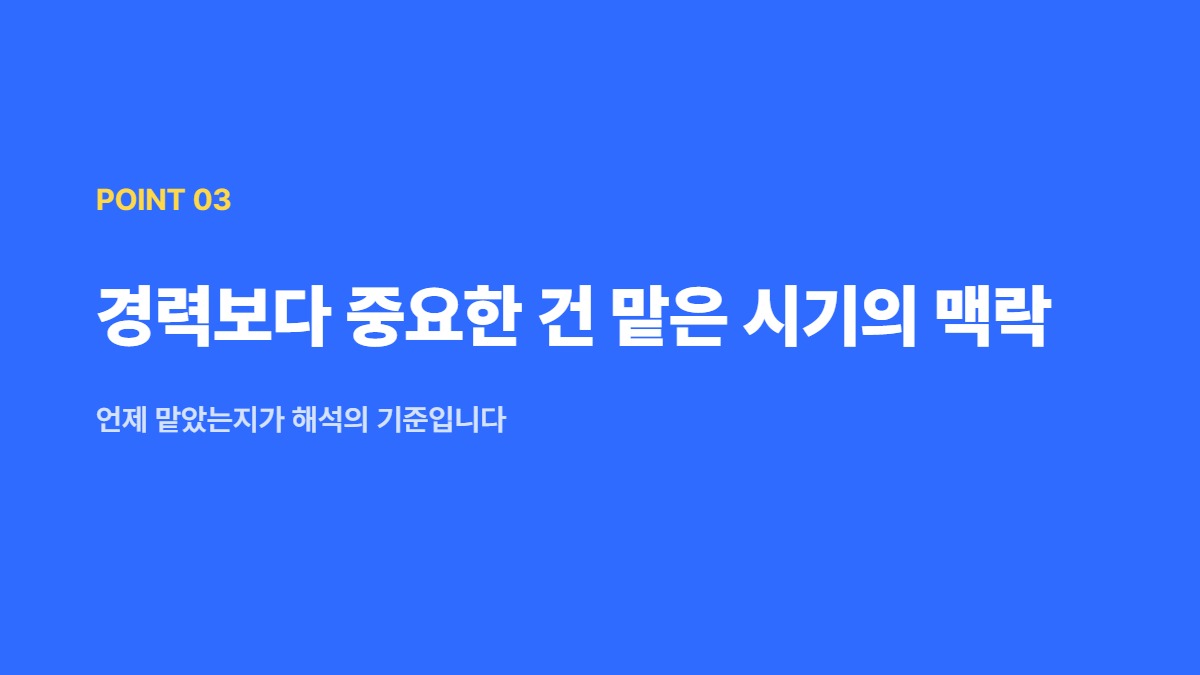 POINT 03

경력보다 중요한 건 맡은 시기의 맥락

언제 맡았는지가 해석의 기준입니다